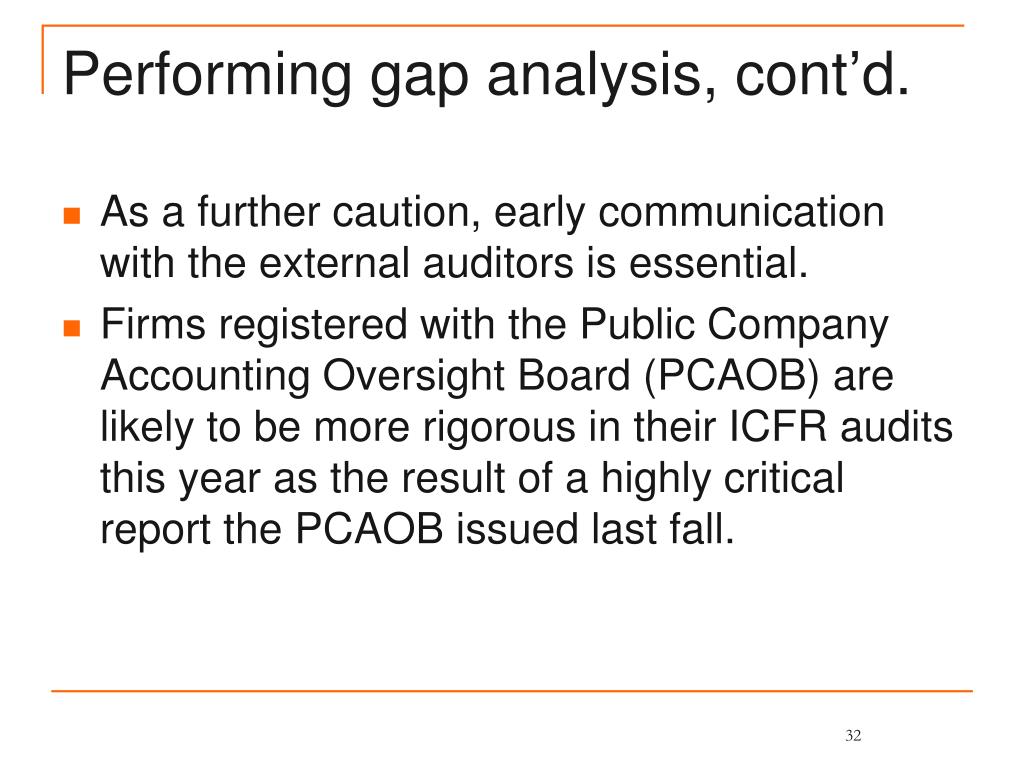 Performing gap analysis, cont’d.

As a further caution, early communication with the external auditors is essential.

Firms registered with the Public Company Accounting Oversight Board (PCAOB) are likely to be more rigorous in their ICFR audits this year as the result of a highly critical report the PCAOB issued last fall.

32